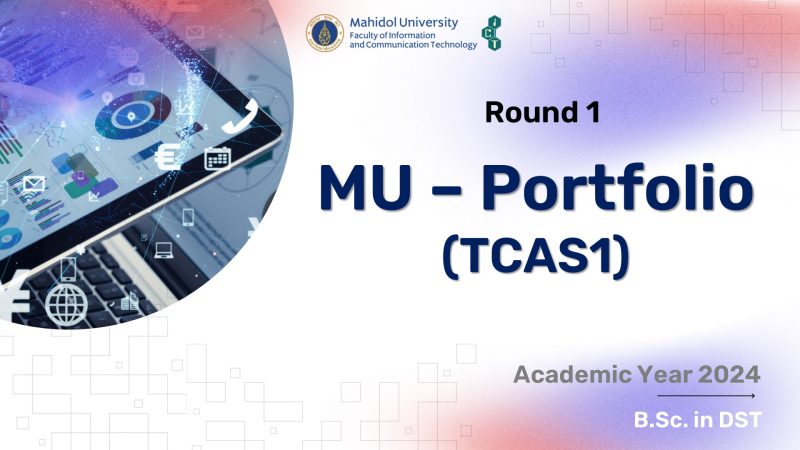 Mahidol University
Faculty of Information and Communication Technology

ICT

Round 1

MU – Portfolio (TCAS1)

Academic Year 2024

B.Sc. in DST